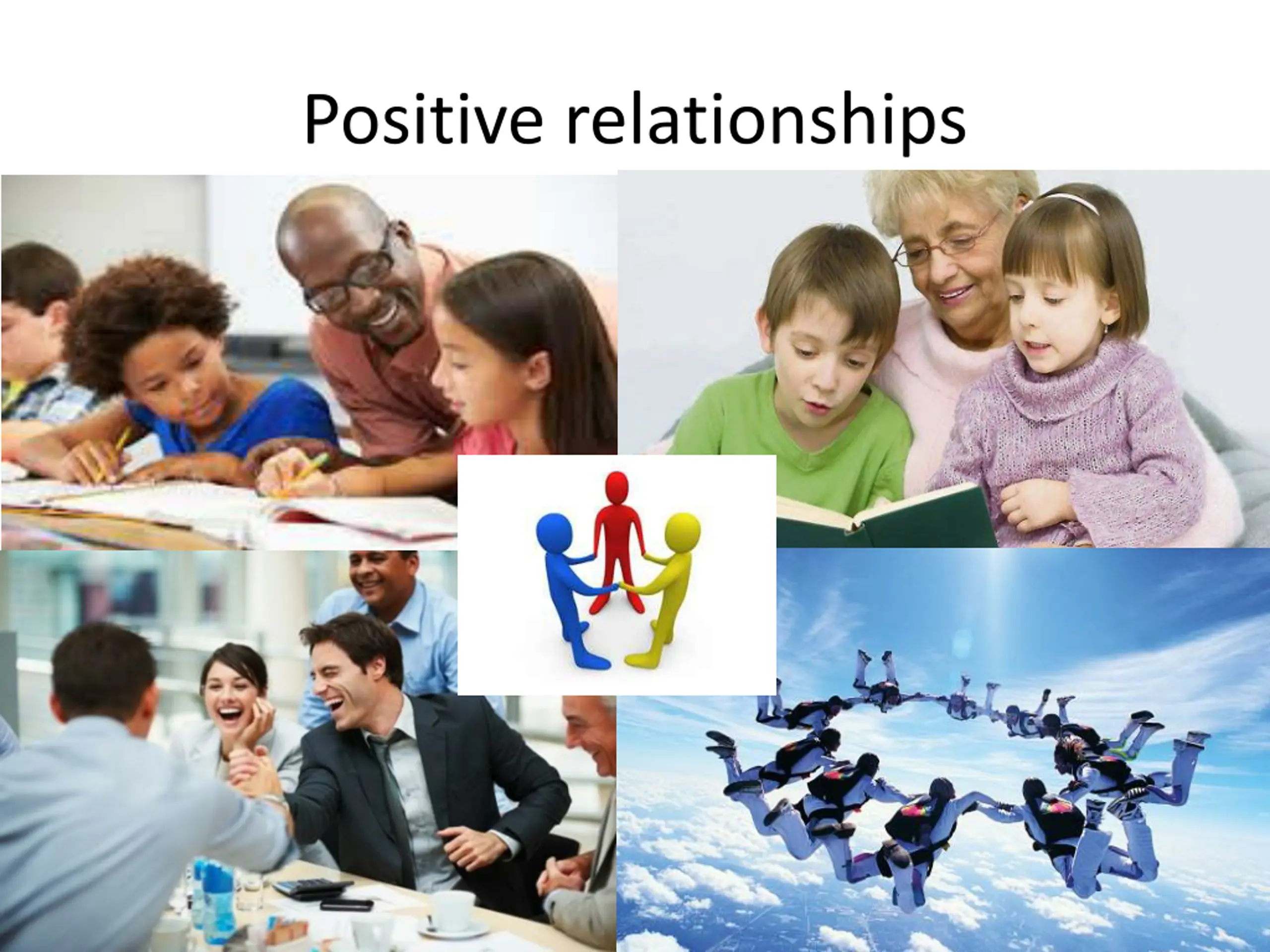 Positive relationships